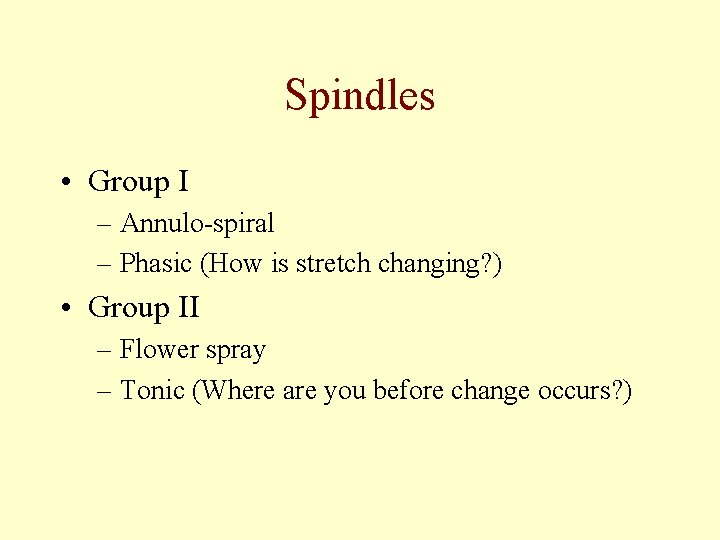 Spindles

• Group I
– Annulo-spiral
– Phasic (How is stretch changing?)

• Group II
– Flower spray
– Tonic (Where are you before change occurs?)